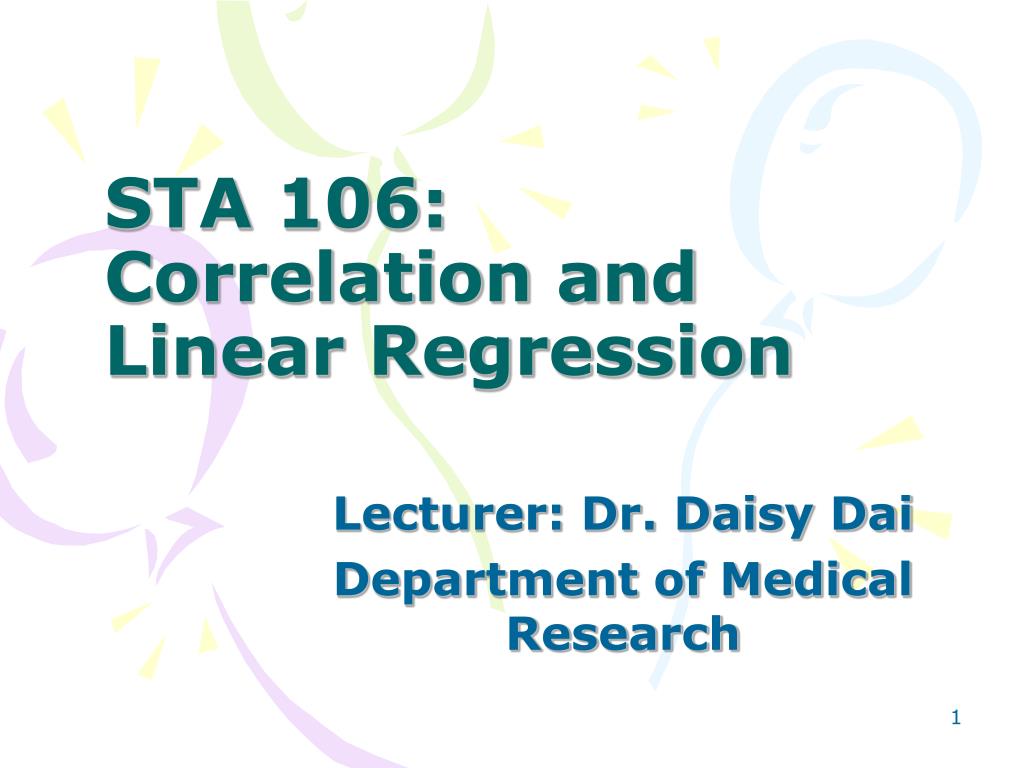 STA 106: Correlation and Linear Regression

Lecturer: Dr. Daisy Dai

Department of Medical Research

1